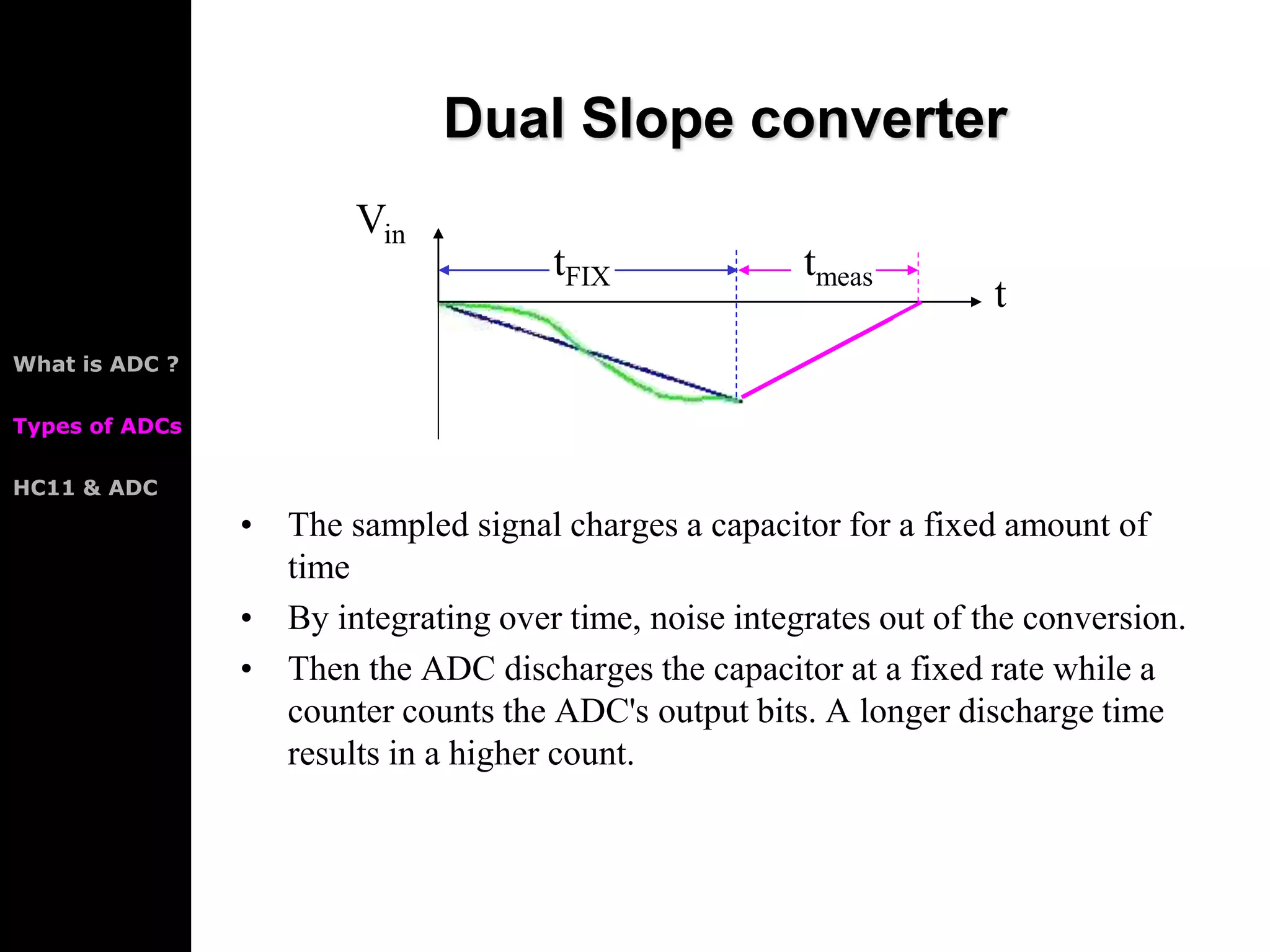 What is ADC ?

Types of ADCs

HC11 & ADC

Dual Slope converter

$V_{in}$

$t_{FIX}$

$t_{meas}$

t

• The sampled signal charges a capacitor for a fixed amount of time

• By integrating over time, noise integrates out of the conversion.

• Then the ADC discharges the capacitor at a fixed rate while a counter counts the ADC's output bits. A longer discharge time results in a higher count.